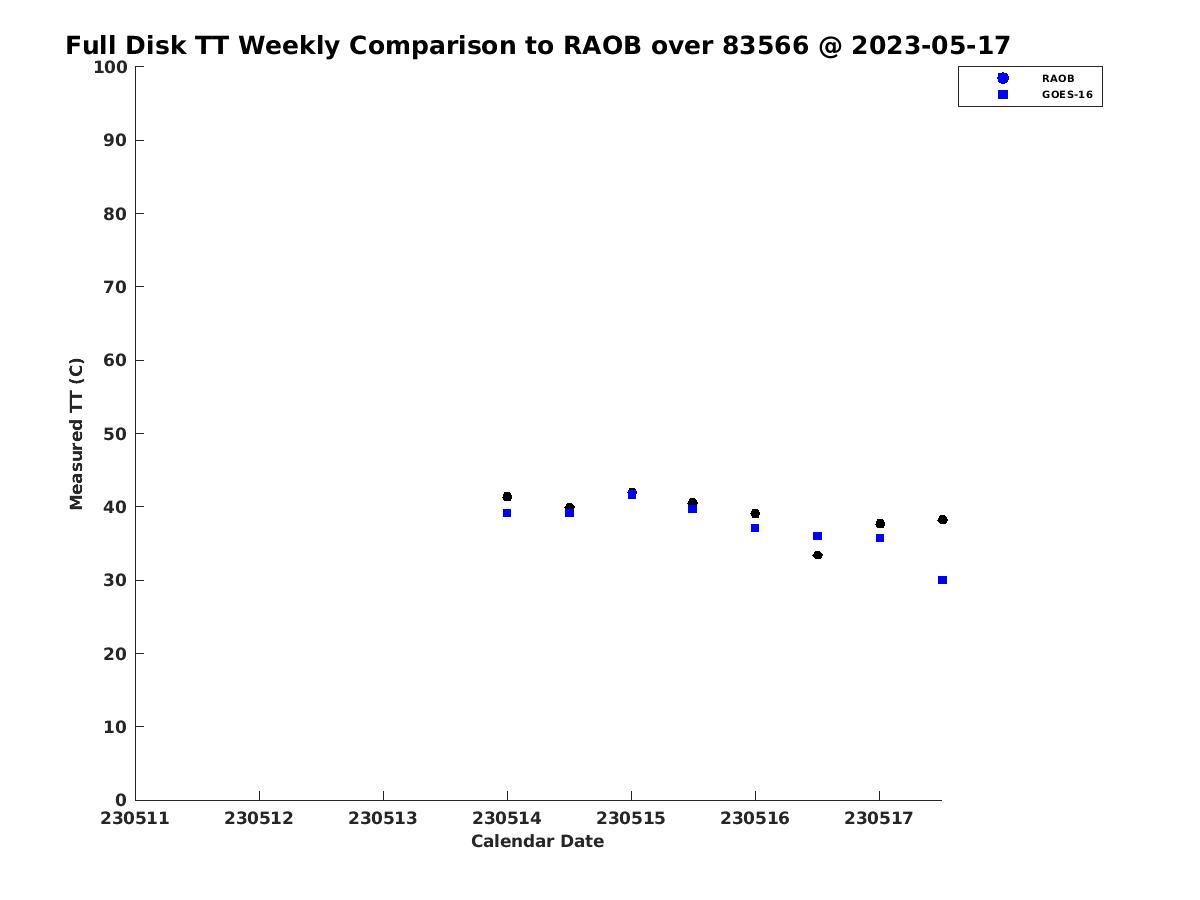 Full Disk TT Weekly Comparison to RAOB over 83566 @ 2023-05-17

RAOB
GOES-16

Measured TT (C)

100
90
80
70
60
50
40
30
20
10
0

230511
230512
230513
230514
230515
230516
230517

Calendar Date